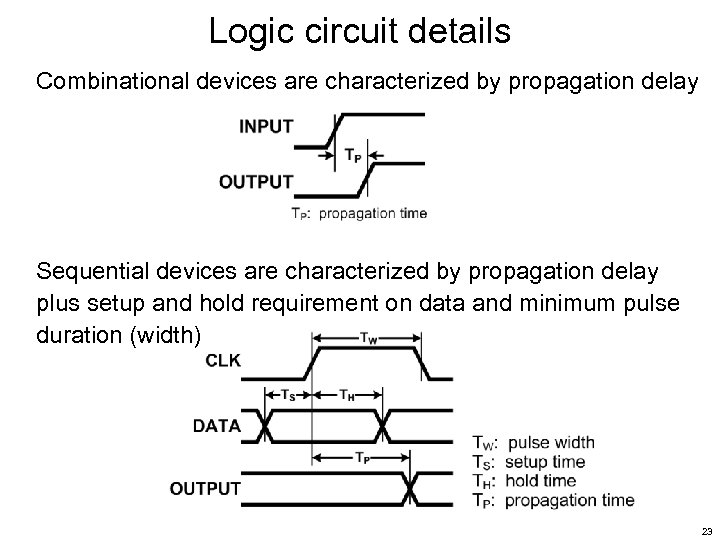 Logic circuit details

Combinational devices are characterized by propagation delay

INPUT
$T_P$
OUTPUT
$T_P$: propagation time

Sequential devices are characterized by propagation delay plus setup and hold requirement on data and minimum pulse duration (width)

$T_W$
CLK
$T_S$
$T_H$
DATA
$T_P$
OUTPUT

$T_W$: pulse width
$T_S$: setup time
$T_H$: hold time
$T_P$: propagation time

23